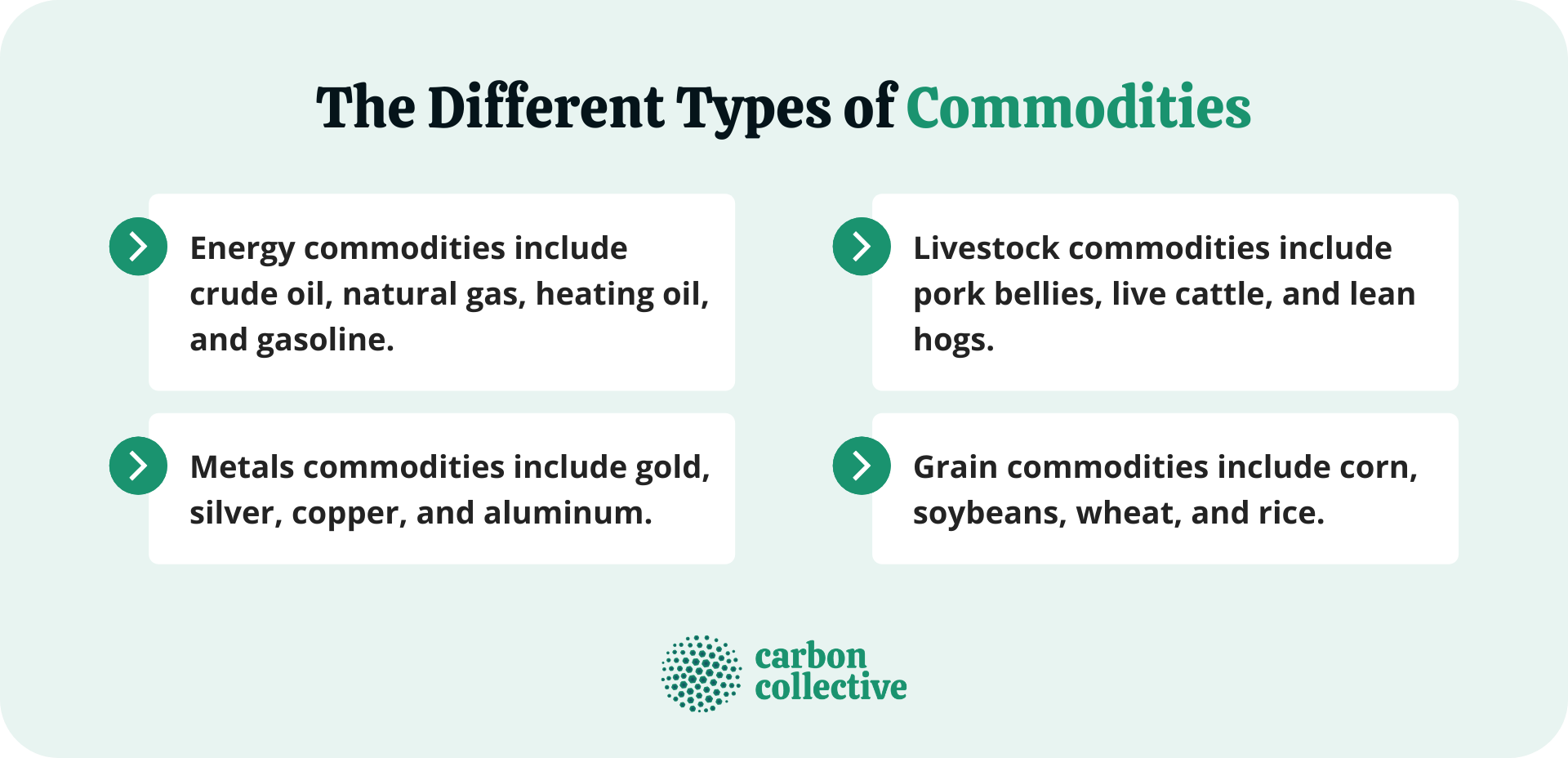 The Different Types of Commodities

Energy commodities include crude oil, natural gas, heating oil, and gasoline.

Metals commodities include gold, silver, copper, and aluminum.

Livestock commodities include pork bellies, live cattle, and lean hogs.

Grain commodities include corn, soybeans, wheat, and rice.

carbon collective